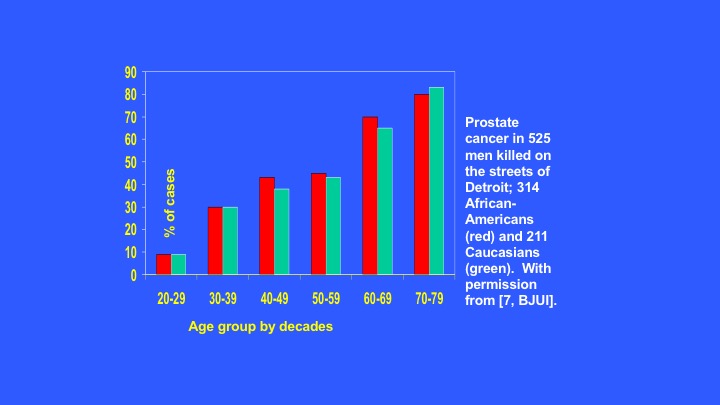 90
80
70
60
50
40
30
20
10
0

% of cases

20-29
30-39
40-49
50-59
60-69
70-79

Age group by decades

Prostate cancer in 525 men killed on the streets of Detroit; 314 African-Americans (red) and 211 Caucasians (green). With permission from [7, BJUI].